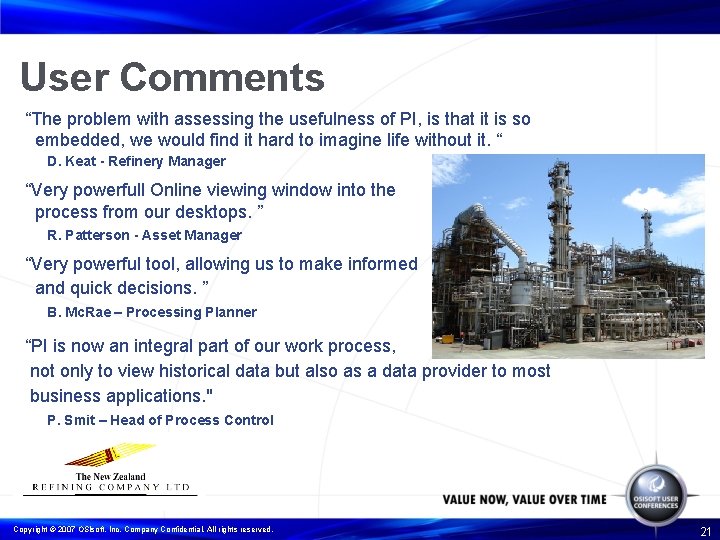 User Comments

“The problem with assessing the usefulness of PI, is that it is so embedded, we would find it hard to imagine life without it. “

D. Keat - Refinery Manager

“Very powerfull Online viewing window into the process from our desktops. ”

R. Patterson - Asset Manager

“Very powerful tool, allowing us to make informed and quick decisions. ”

B. McRae – Processing Planner

“PI is now an integral part of our work process, not only to view historical data but also as a data provider to most business applications."

P. Smit – Head of Process Control

The New Zealand
REFINING COMPANY LTD

VALUE NOW, VALUE OVER TIME

OSISOFT USER CONFERENCES

Copyright © 2007 OSIsoft, Inc. Company Confidential. All rights reserved.

21